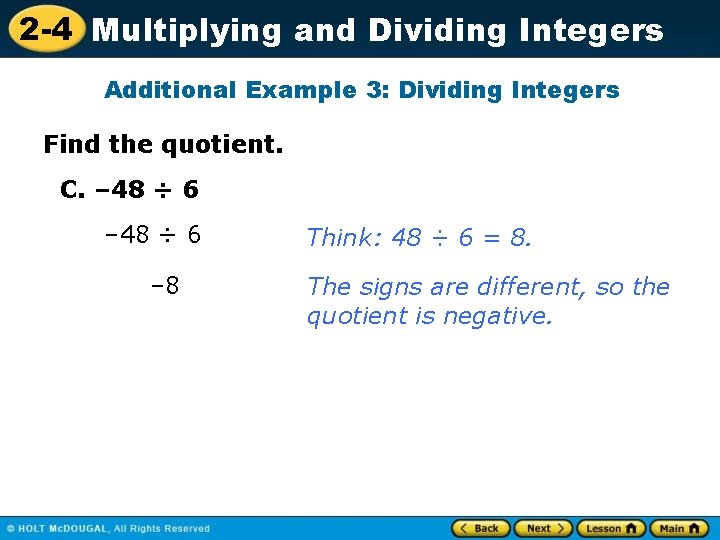 2-4 Multiplying and Dividing Integers

Additional Example 3: Dividing Integers

Find the quotient.

C. $-48 \div 6$

$-48 \div 6$

Think: $48 \div 6 = 8$.

$-8$

The signs are different, so the quotient is negative.

© HOLT McDOUGAL, All Rights Reserved

Back Next Lesson Main